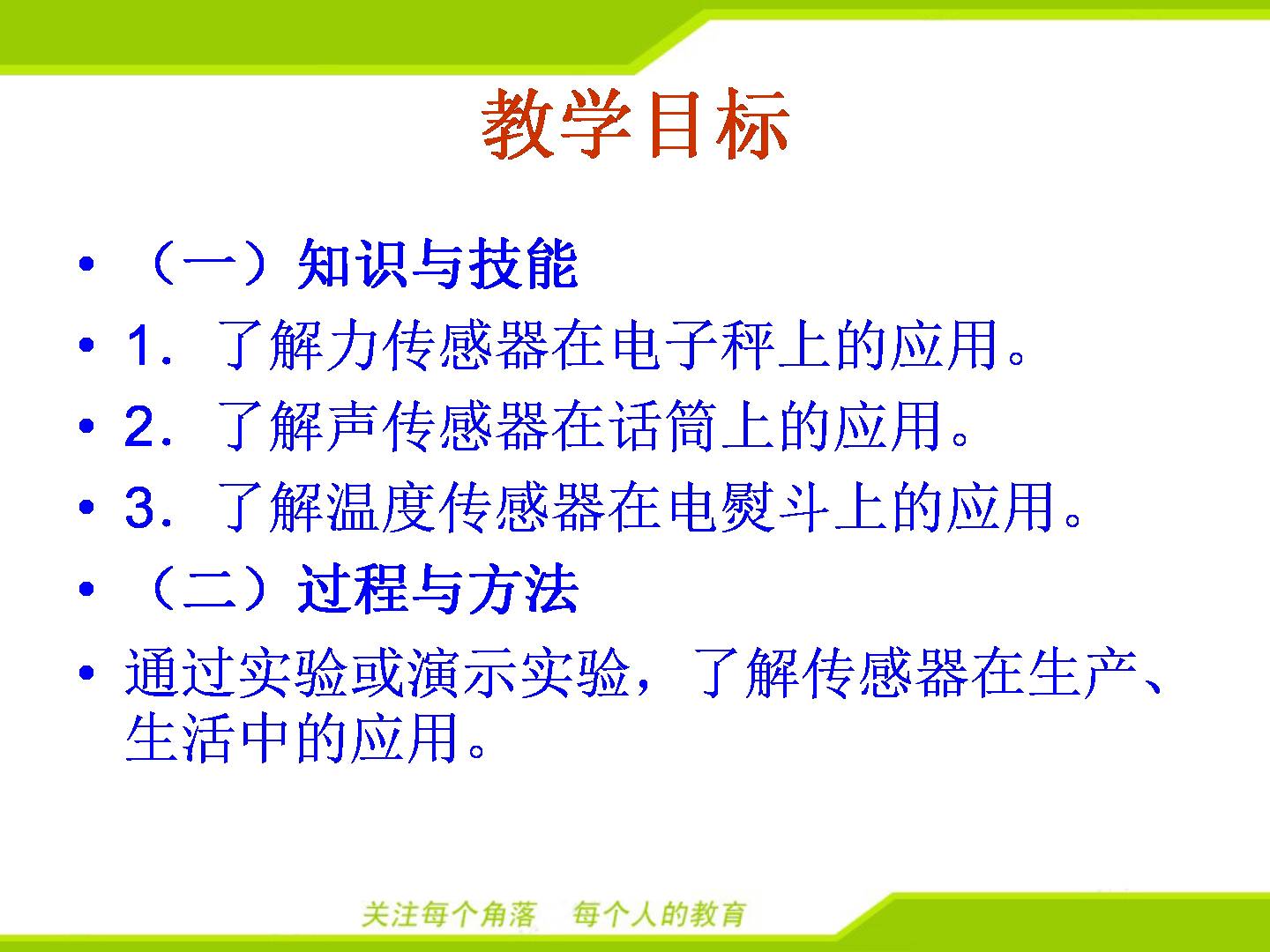 教学目标

• （一）知识与技能
• 1．了解力传感器在电子秤上的应用。
• 2．了解声传感器在话筒上的应用。
• 3．了解温度传感器在电熨斗上的应用。
• （二）过程与方法
• 通过实验或演示实验，了解传感器在生产、生活中的应用。

关注每个角落　每个人的教育